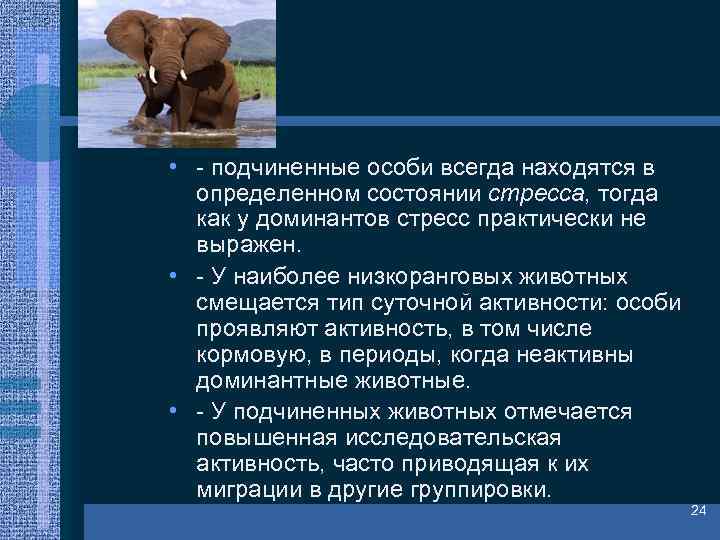 • - подчиненные особи всегда находятся в определенном состоянии стресса, тогда как у доминантов стресс практически не выражен.

• - У наиболее низкоранговых животных смещается тип суточной активности: особи проявляют активность, в том числе кормовую, в периоды, когда неактивны доминантные животные.

• - У подчиненных животных отмечается повышенная исследовательская активность, часто приводящая к их миграции в другие группировки.

24